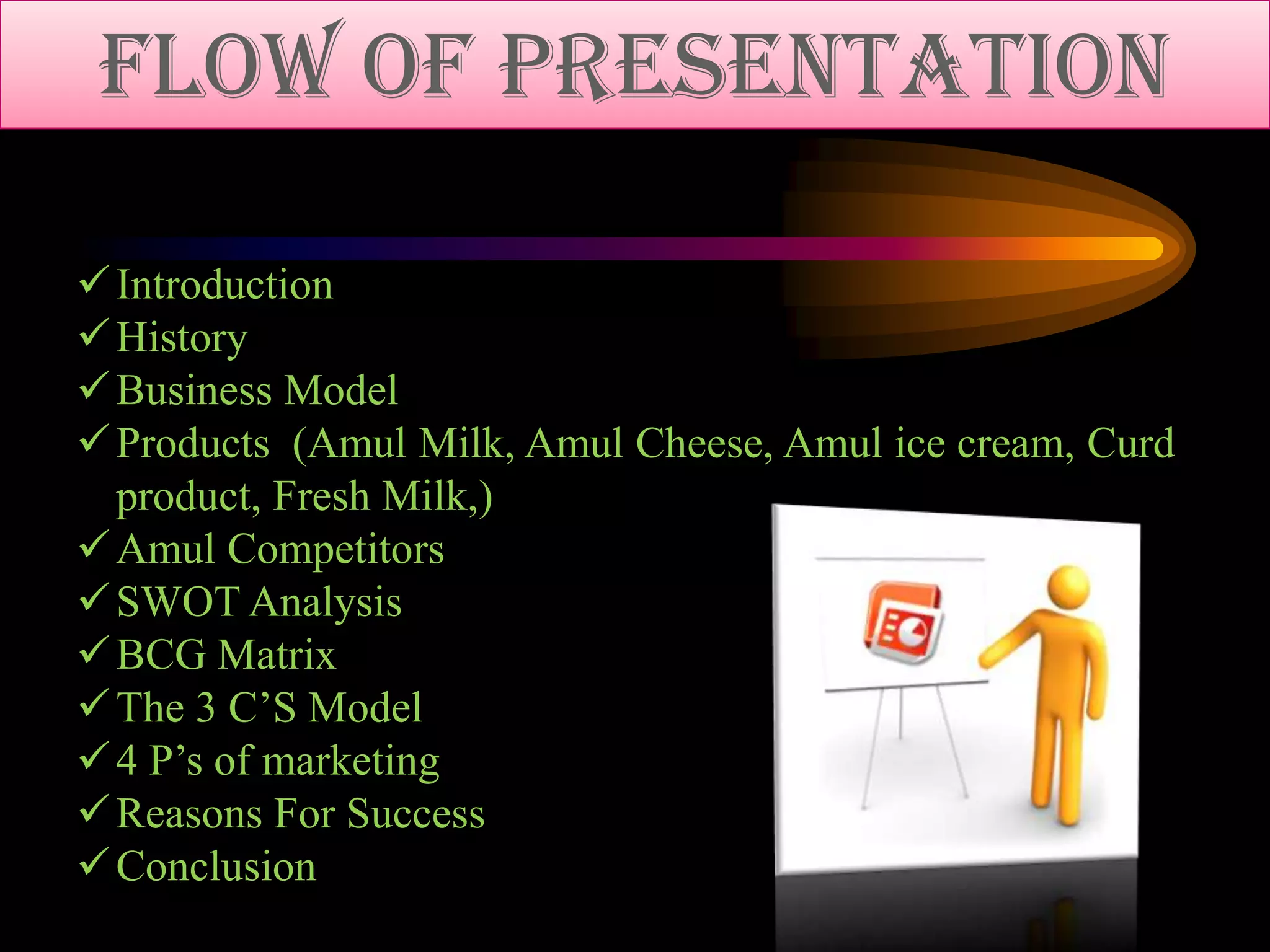 FLOW OF PRESENTATION

✓ Introduction
✓ History
✓ Business Model
✓ Products (Amul Milk, Amul Cheese, Amul ice cream, Curd product, Fresh Milk,)
✓ Amul Competitors
✓ SWOT Analysis
✓ BCG Matrix
✓ The 3 C'S Model
✓ 4 P's of marketing
✓ Reasons For Success
✓ Conclusion